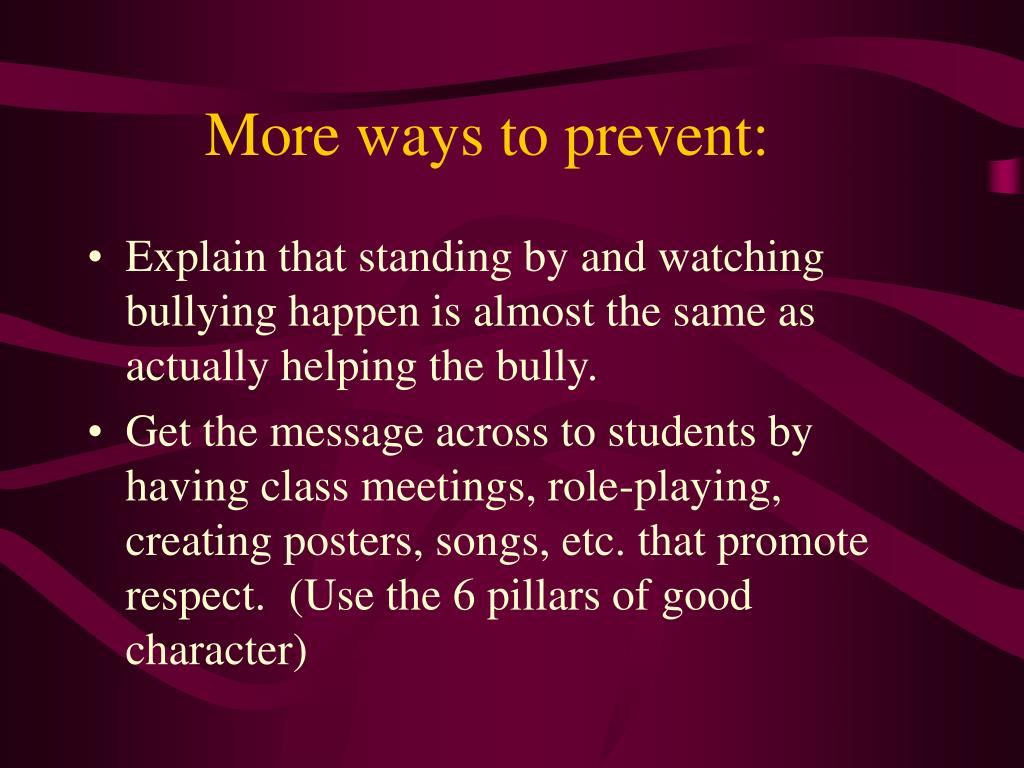 More ways to prevent:

• Explain that standing by and watching bullying happen is almost the same as actually helping the bully.

• Get the message across to students by having class meetings, role-playing, creating posters, songs, etc. that promote respect.  (Use the 6 pillars of good character)